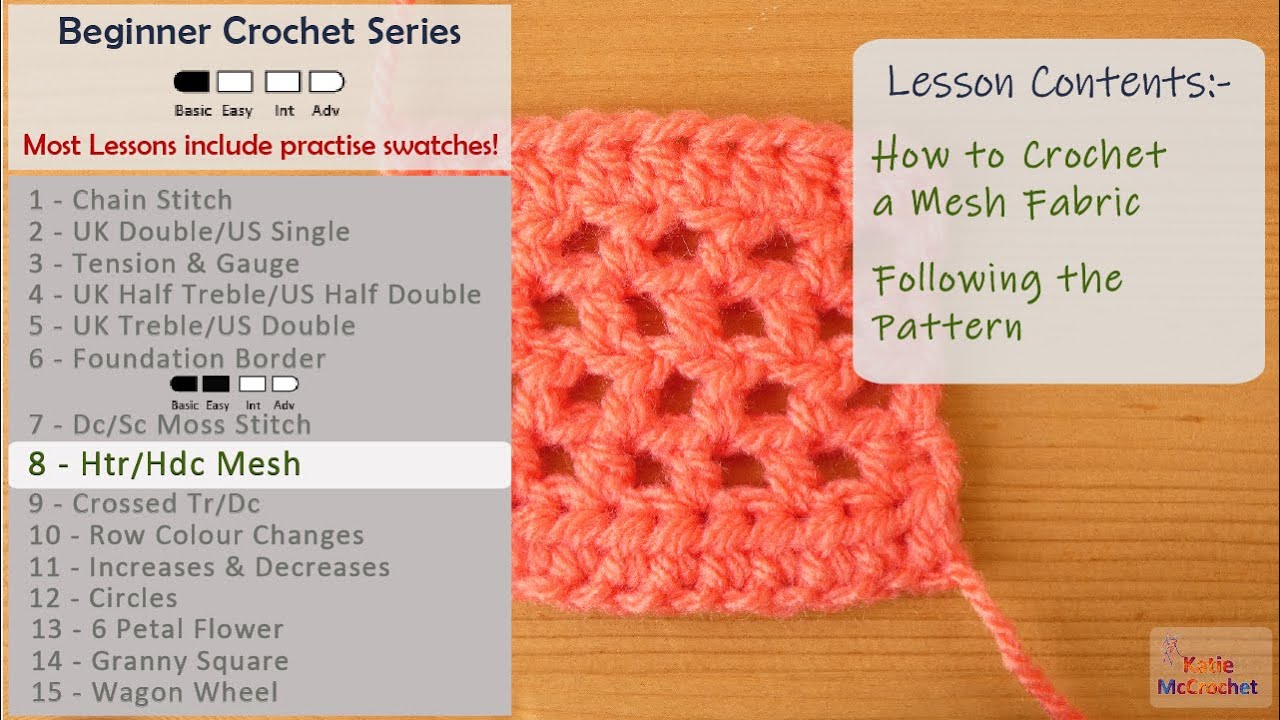 Beginner Crochet Series

Basic Easy Int Adv

Most Lessons include practise swatches!

1 - Chain Stitch
2 - UK Double/US Single
3 - Tension & Gauge
4 - UK Half Treble/US Half Double
5 - UK Treble/US Double
6 - Foundation Border

Basic Easy Int Adv

7 - Dc/Sc Moss Stitch
8 - Htr/Hdc Mesh
9 - Crossed Tr/Dc
10 - Row Colour Changes
11 - Increases & Decreases
12 - Circles
13 - 6 Petal Flower
14 - Granny Square
15 - Wagon Wheel

Lesson Contents:-

How to Crochet a Mesh Fabric

Following the Pattern

Katie McCrochet